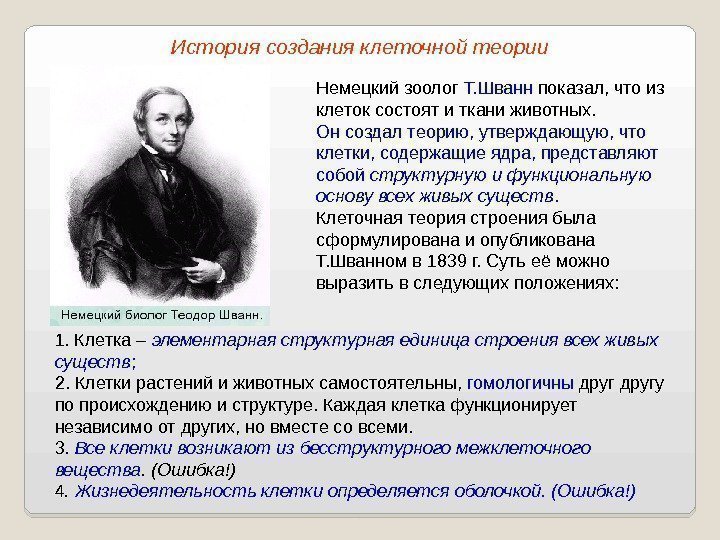 История создания клеточной теории

Немецкий зоолог Т.Шванн показал, что из клеток состоят и ткани животных. Он создал теорию, утверждающую, что клетки, содержащие ядра, представляют собой структурную и функциональную основу всех живых существ. Клеточная теория строения была сформулирована и опубликована Т.Шванном в 1839 г. Суть её можно выразить в следующих положениях:

Немецкий биолог Теодор Шванн.

1. Клетка – элементарная структурная единица строения всех живых существ;
2. Клетки растений и животных самостоятельны, гомологичны друг другу по происхождению и структуре. Каждая клетка функционирует независимо от других, но вместе со всеми.
3. Все клетки возникают из бесструктурного межклеточного вещества. (Ошибка!)
4. Жизнедеятельность клетки определяется оболочкой. (Ошибка!)